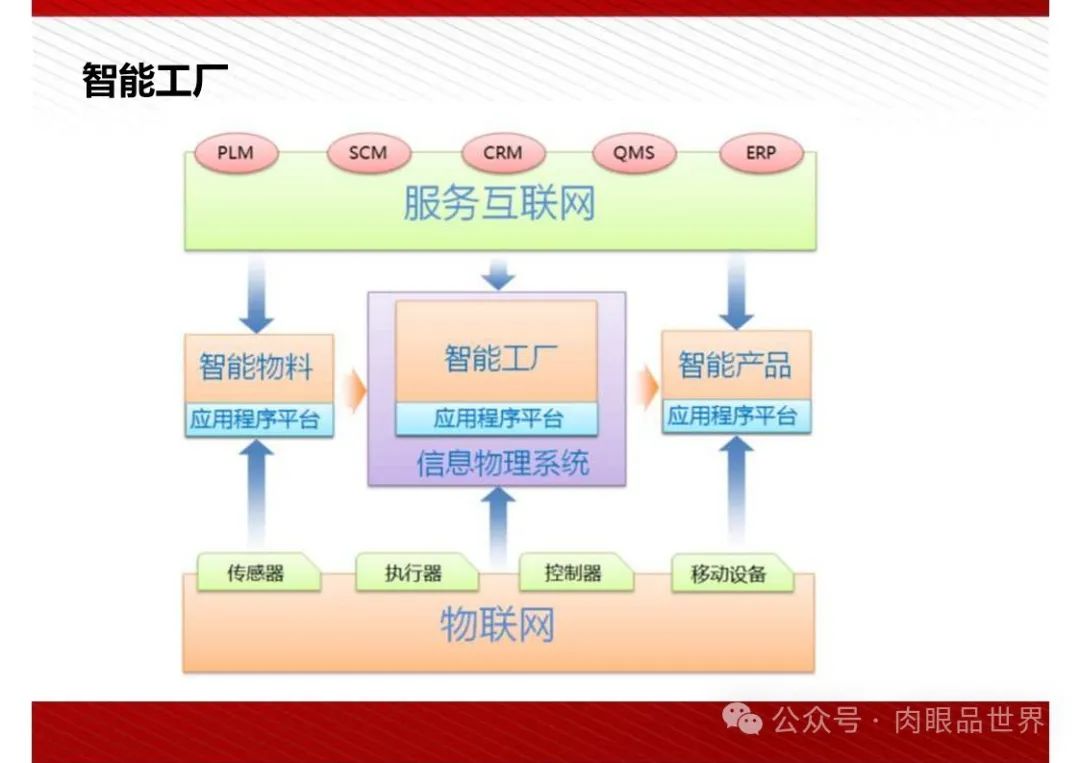 智能工厂

PLM SCM CRM QMS ERP

服务互联网

智能物料
应用程序平台

智能工厂
应用程序平台
信息物理系统

智能产品
应用程序平台

传感器 执行器 控制器 移动设备

物联网

公众号 · 肉眼品世界